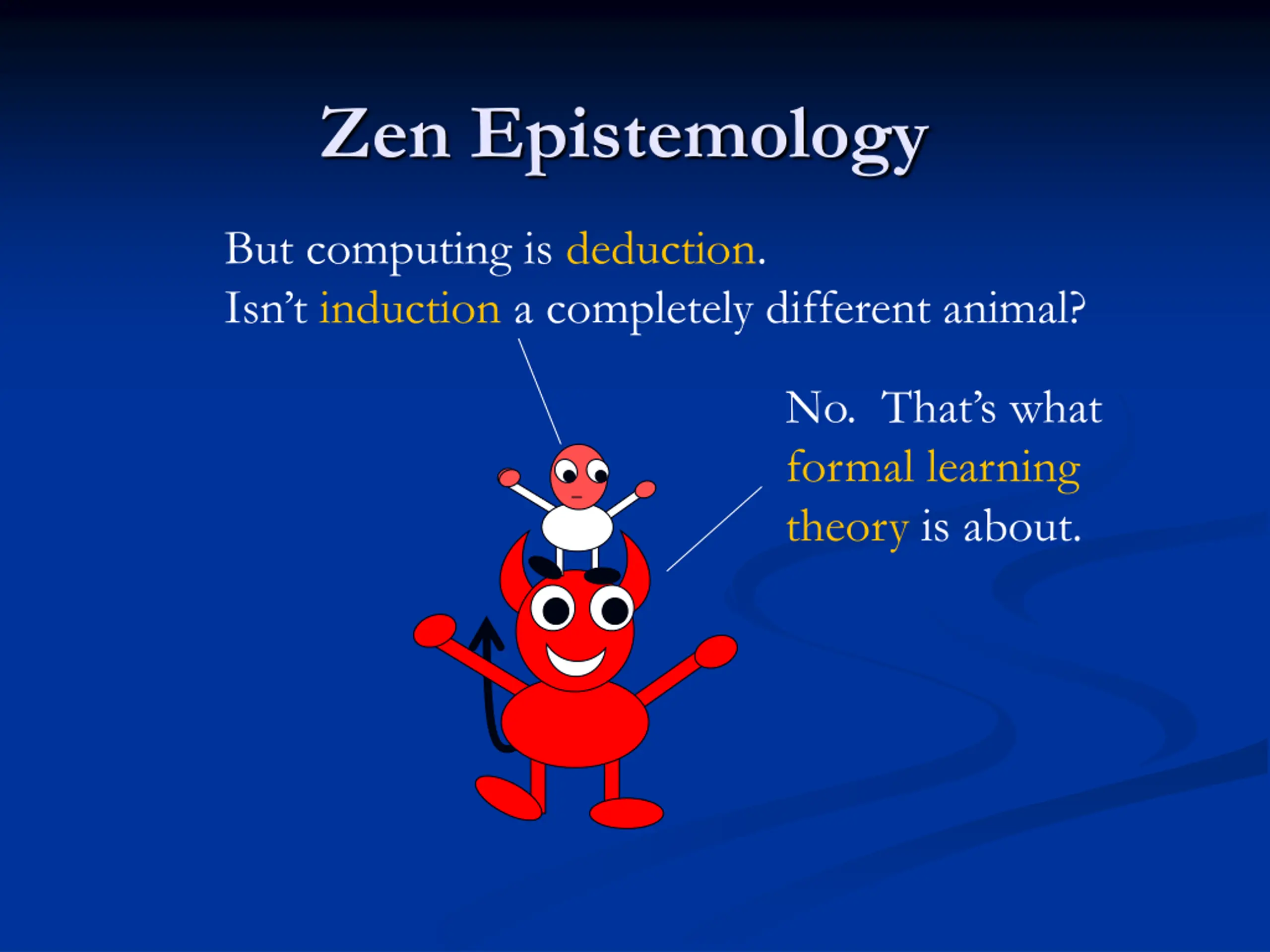 Zen Epistemology

But computing is deduction.
Isn't induction a completely different animal?

No.  That's what formal learning theory is about.